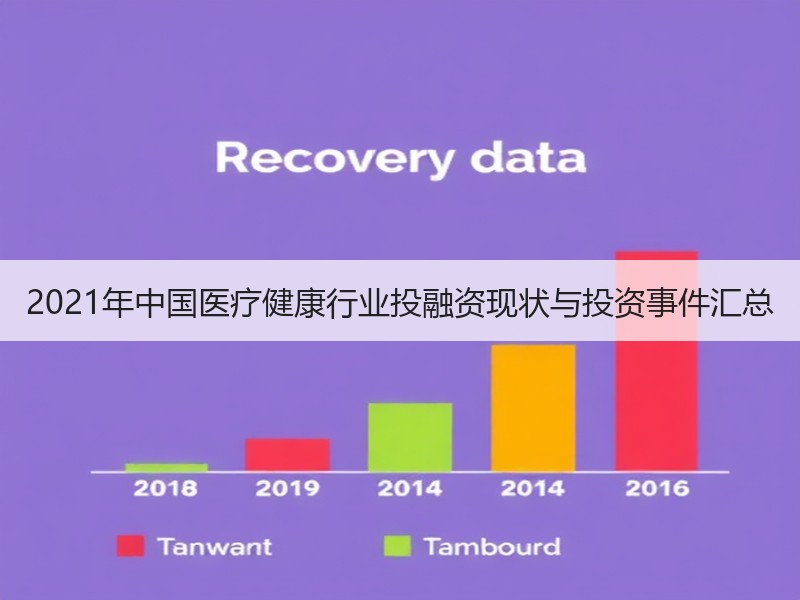 Recovery data

2021年中国医疗健康行业投融资现状与投资事件汇总

2018
2019
2014
2014
2016

Tanwant
Tambourd